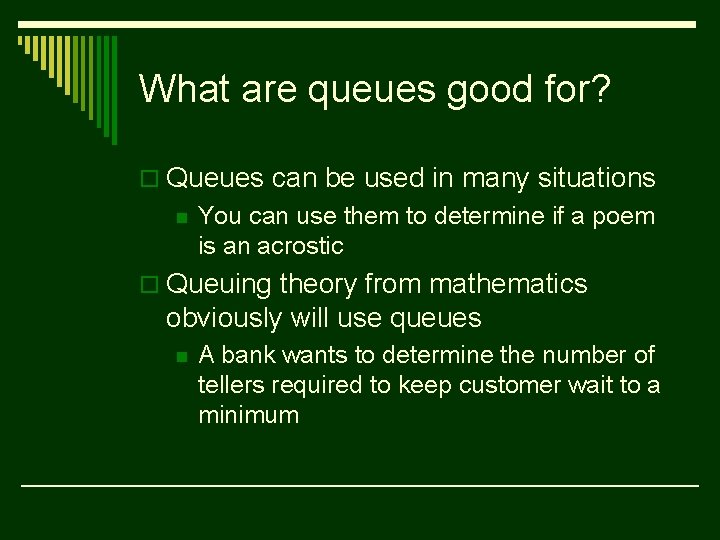 What are queues good for?

Queues can be used in many situations

You can use them to determine if a poem is an acrostic

Queuing theory from mathematics obviously will use queues

A bank wants to determine the number of tellers required to keep customer wait to a minimum